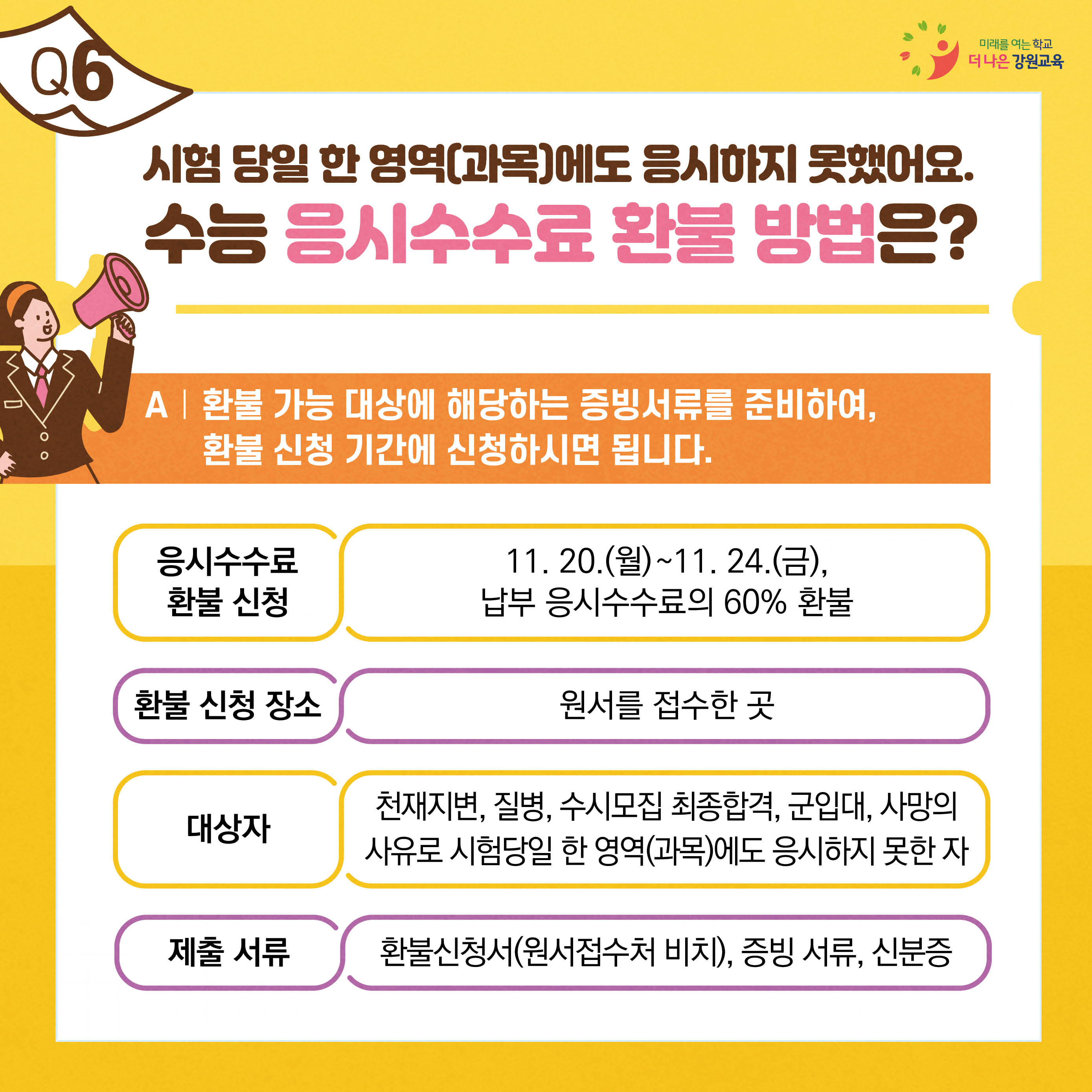 Q6

미래를 여는 학교
더 나은 강원교육

시험 당일 한 영역(과목)에도 응시하지 못했어요.
수능 응시수수료 환불 방법은?

A | 환불 가능 대상에 해당하는 증빙서류를 준비하여, 환불 신청 기간에 신청하시면 됩니다.

| 응시수수료 환불 신청 | 11. 20.(월)~11. 24.(금), 납부 응시수수료의 60% 환불 |
|---|---|
| 환불 신청 장소 | 원서를 접수한 곳 |
| 대상자 | 천재지변, 질병, 수시모집 최종합격, 군입대, 사망의 사유로 시험당일 한 영역(과목)에도 응시하지 못한 자 |
| 제출 서류 | 환불신청서(원서접수처 비치), 증빙 서류, 신분증 |